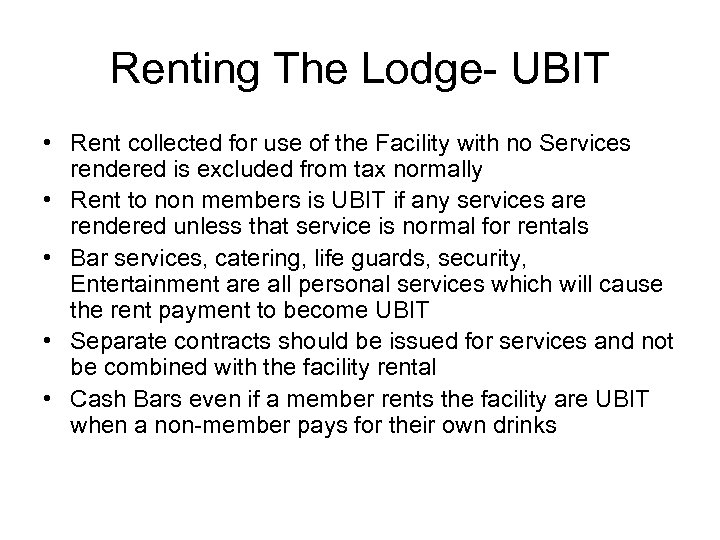 Renting The Lodge- UBIT

• Rent collected for use of the Facility with no Services rendered is excluded from tax normally
• Rent to non members is UBIT if any services are rendered unless that service is normal for rentals
• Bar services, catering, life guards, security, Entertainment are all personal services which will cause the rent payment to become UBIT
• Separate contracts should be issued for services and not be combined with the facility rental
• Cash Bars even if a member rents the facility are UBIT when a non-member pays for their own drinks